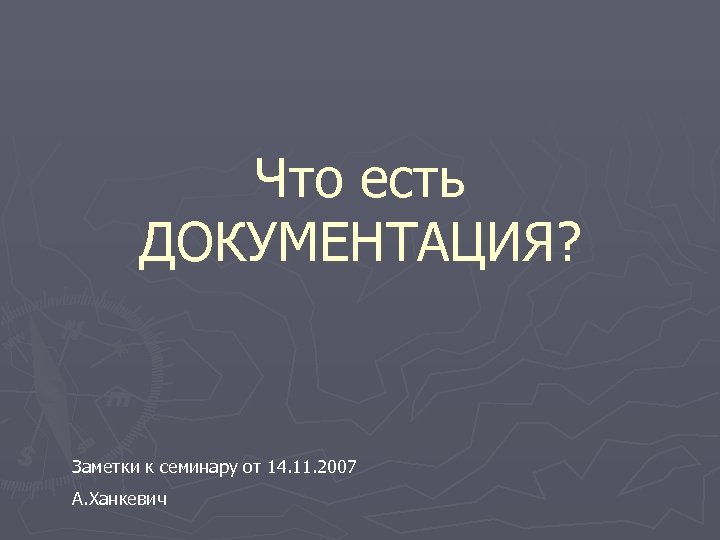 Что есть ДОКУМЕНТАЦИЯ?

Заметки к семинару от 14.11.2007

А.Ханкевич